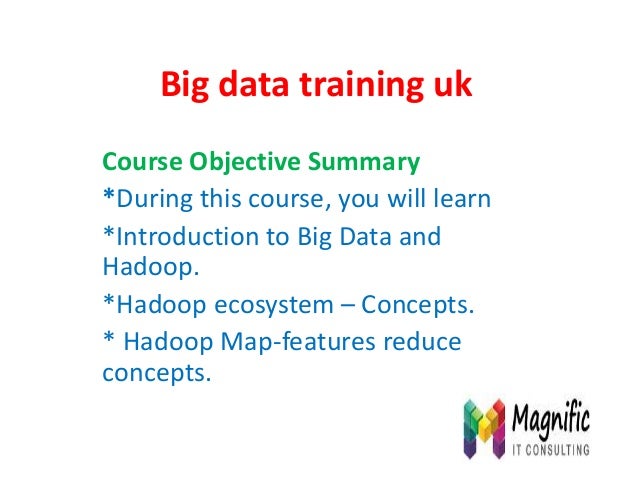 Big data training uk

Course Objective Summary

*During this course, you will learn

*Introduction to Big Data and Hadoop.

*Hadoop ecosystem – Concepts.

* Hadoop Map-features reduce concepts.

Magnific
IT CONSULTING